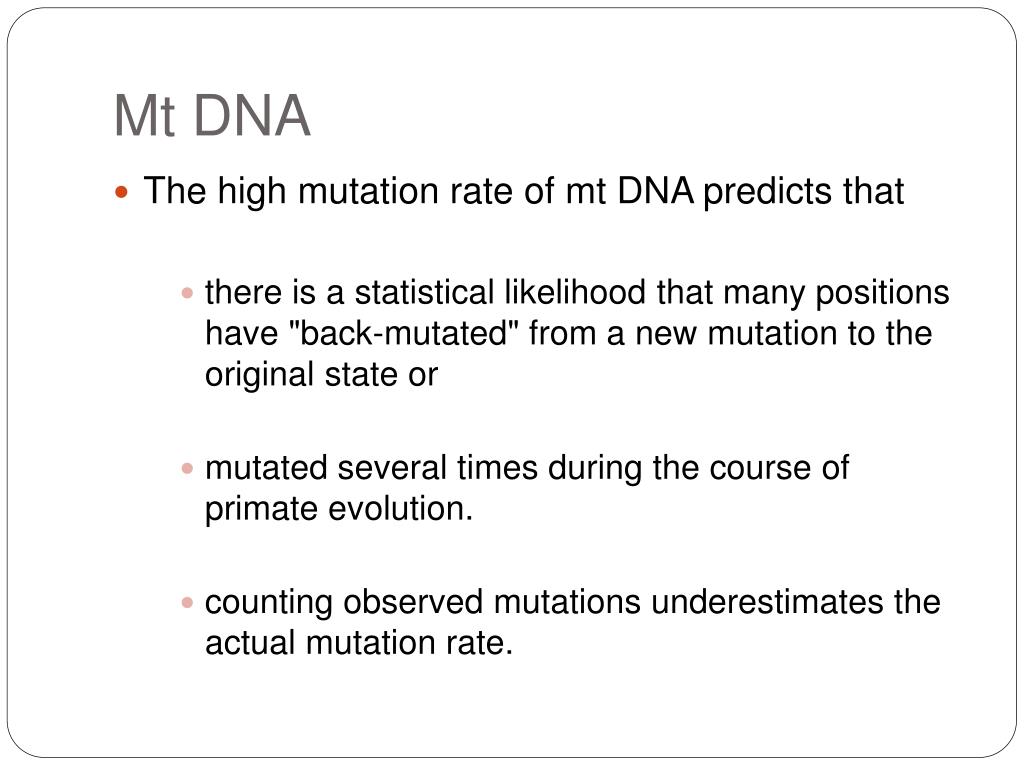 Mt DNA

The high mutation rate of mt DNA predicts that

there is a statistical likelihood that many positions have "back-mutated" from a new mutation to the original state or

mutated several times during the course of primate evolution.

counting observed mutations underestimates the actual mutation rate.